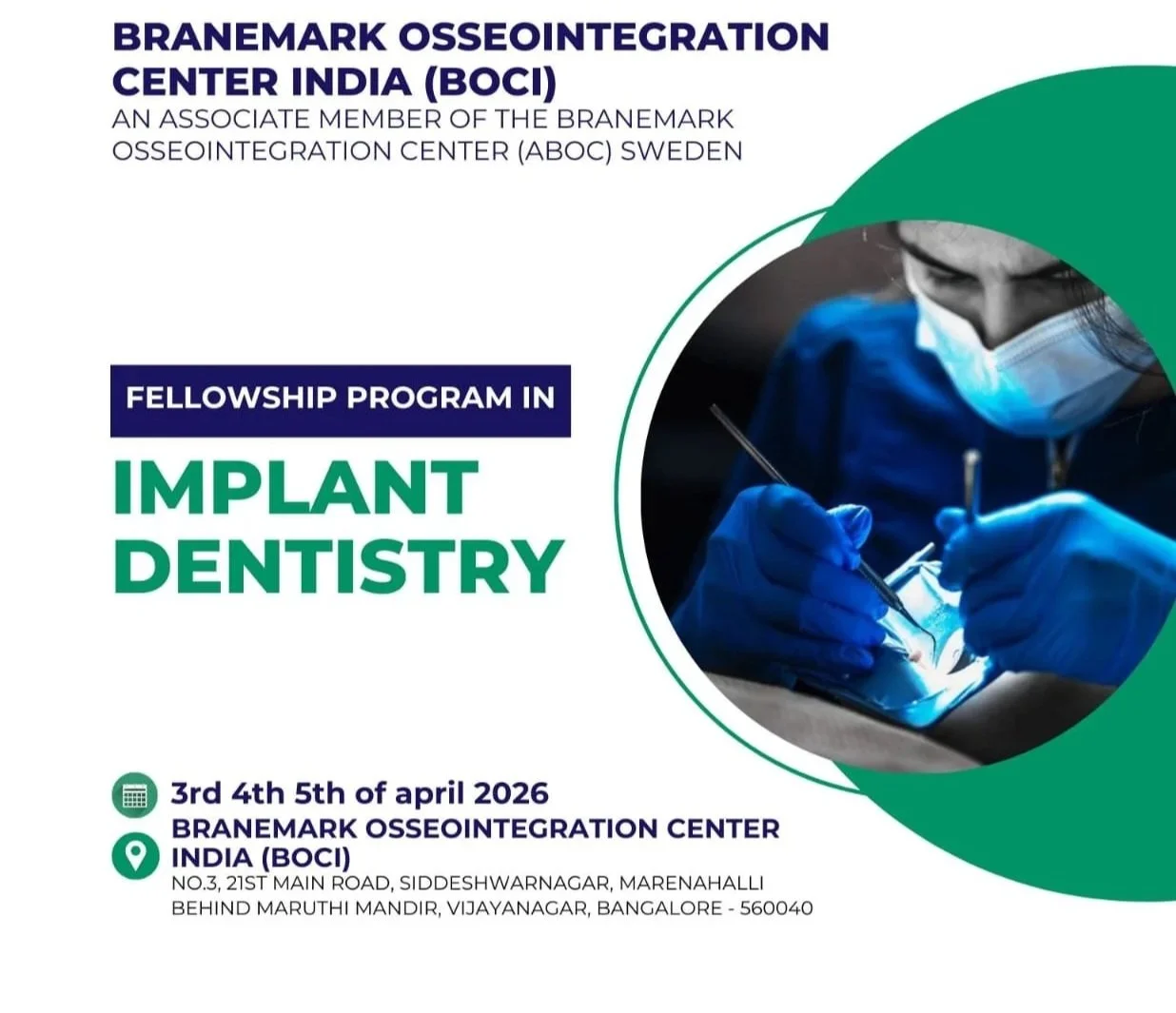 BRANEMARK OSSEOINTEGRATION CENTER INDIA (BOCI)
AN ASSOCIATE MEMBER OF THE BRANEMARK OSSEOINTEGRATION CENTER (ABOC) SWEDEN

FELLOWSHIP PROGRAM IN

IMPLANT DENTISTRY

3rd 4th 5th of april 2026

BRANEMARK OSSEOINTEGRATION CENTER INDIA (BOCI)
NO.3, 21ST MAIN ROAD, SIDDESHWARNAGAR, MARENAHALLI BEHIND MARUTHI MANDIR, VIJAYANAGAR, BANGALORE - 560040